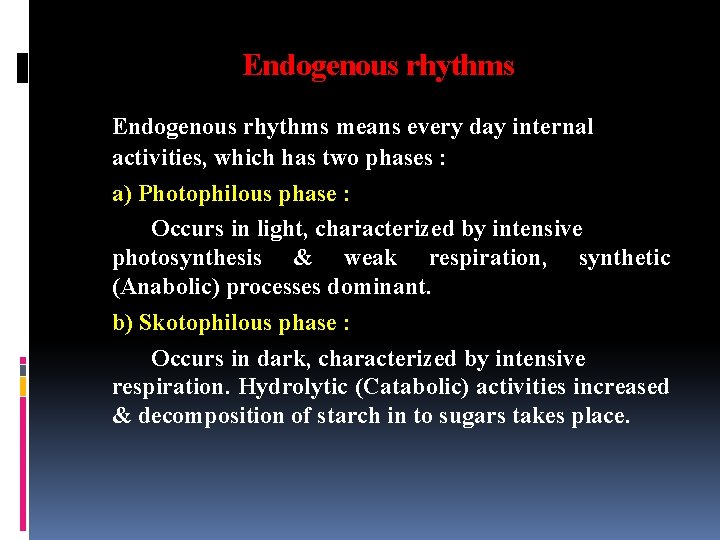 Endogenous rhythms

Endogenous rhythms means every day internal activities, which has two phases :

a) Photophilous phase :

Occurs in light, characterized by intensive photosynthesis & weak respiration, synthetic (Anabolic) processes dominant.

b) Skotophilous phase :

Occurs in dark, characterized by intensive respiration. Hydrolytic (Catabolic) activities increased & decomposition of starch in to sugars takes place.